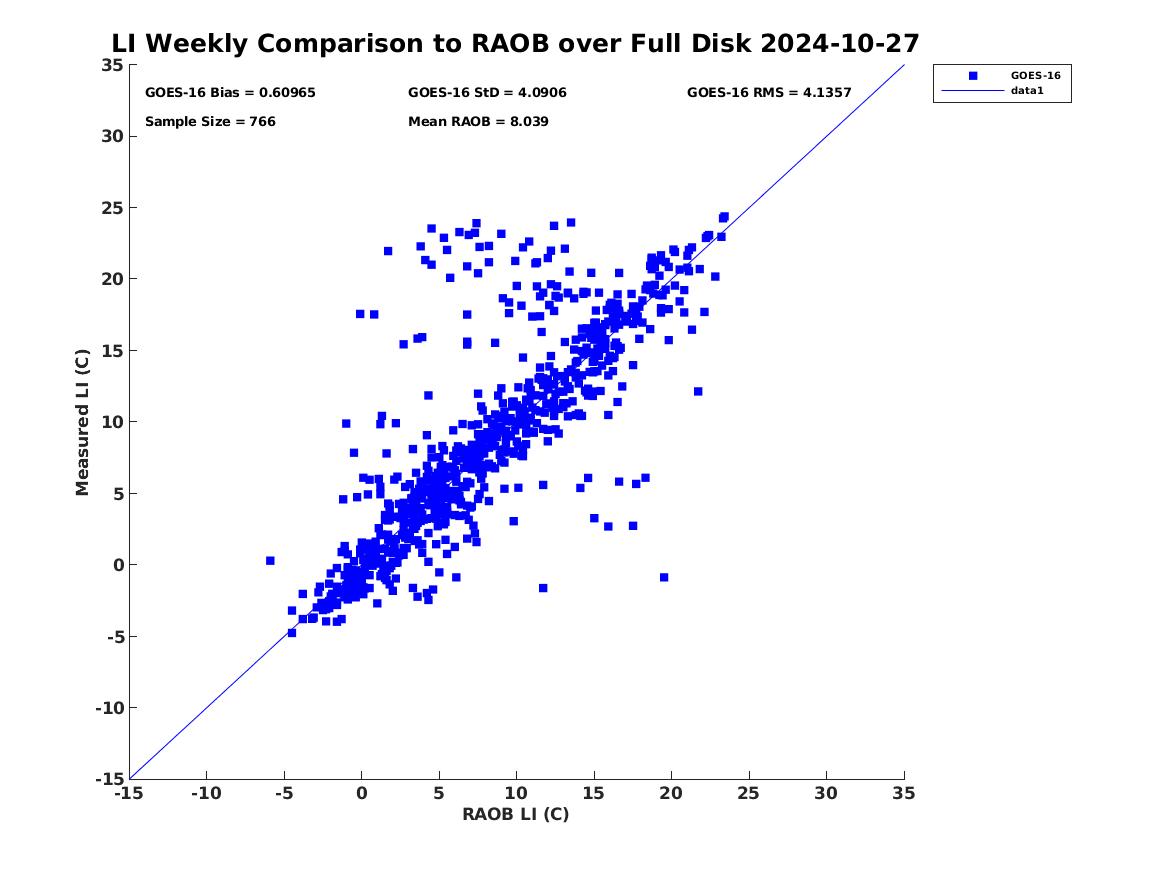 LI Weekly Comparison to RAOB over Full Disk 2024-10-27

GOES-16 Bias = 0.60965
GOES-16 StD = 4.0906
GOES-16 RMS = 4.1357
Sample Size = 766
Mean RAOB = 8.039

GOES-16
data1

Measured LI (C)
35
30
25
20
15
10
5
0
-5
-10
-15

-15 -10 -5 0 5 10 15 20 25 30 35
RAOB LI (C)